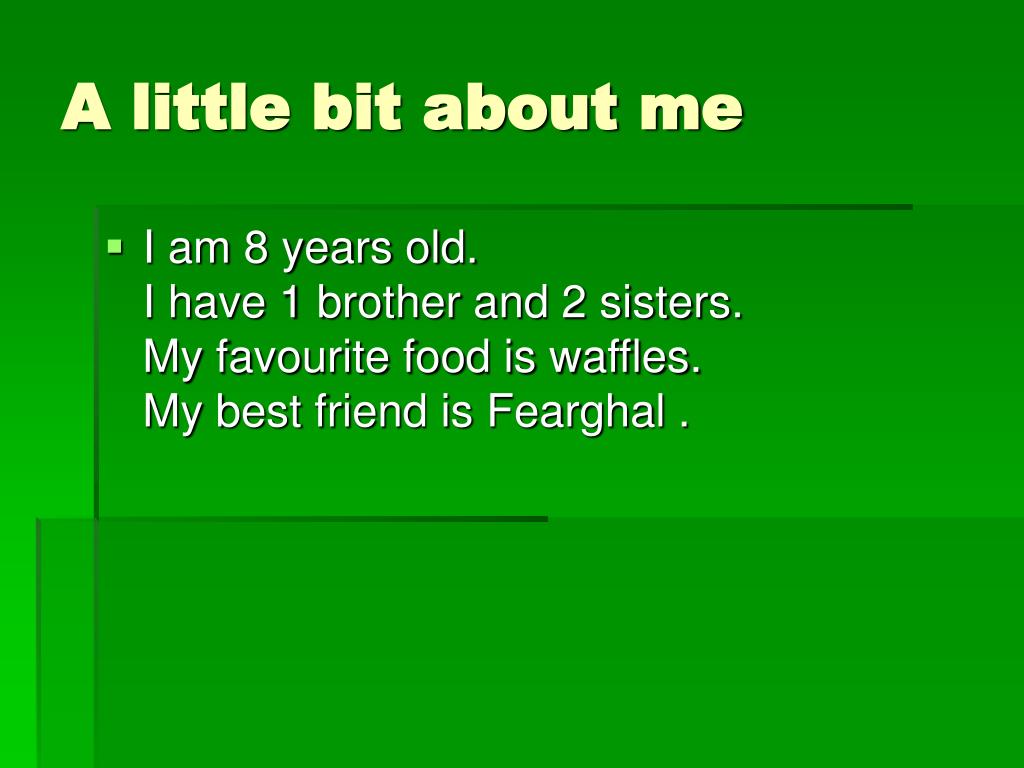 A little bit about me

I am 8 years old.
I have 1 brother and 2 sisters.
My favourite food is waffles.
My best friend is Fearghal .